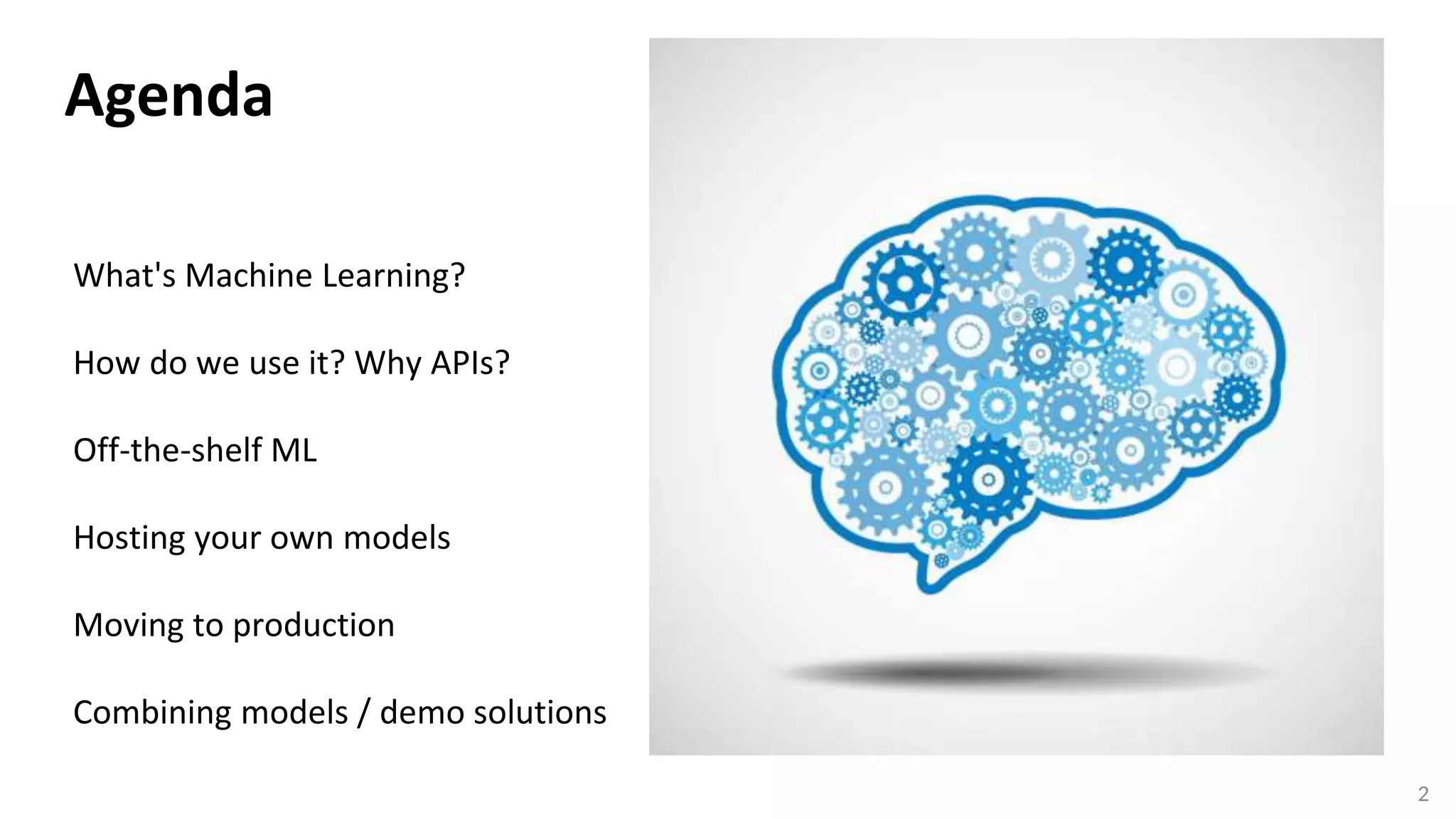 Agenda

What's Machine Learning?

How do we use it? Why APIs?

Off-the-shelf ML

Hosting your own models

Moving to production

Combining models / demo solutions

2